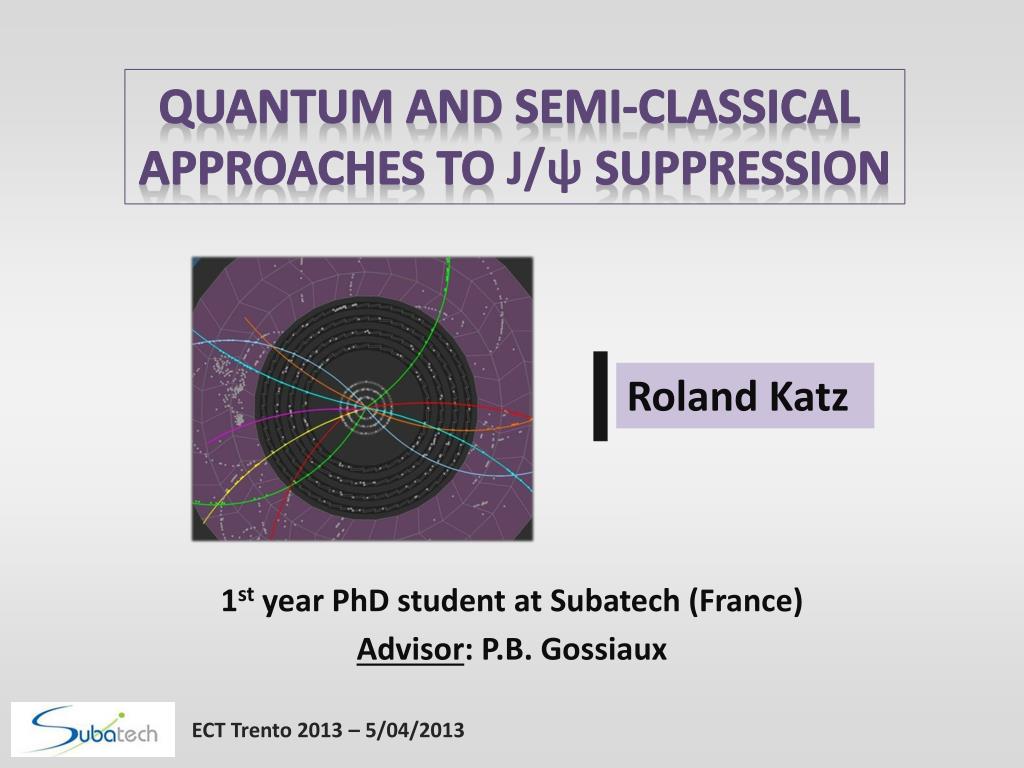 QUANTUM AND SEMI-CLASSICAL APPROACHES TO J/ψ SUPPRESSION

Roland Katz

1$^{st}$ year PhD student at Subatech (France)

Advisor: P.B. Gossiaux

Subatech

ECT Trento 2013 – 5/04/2013